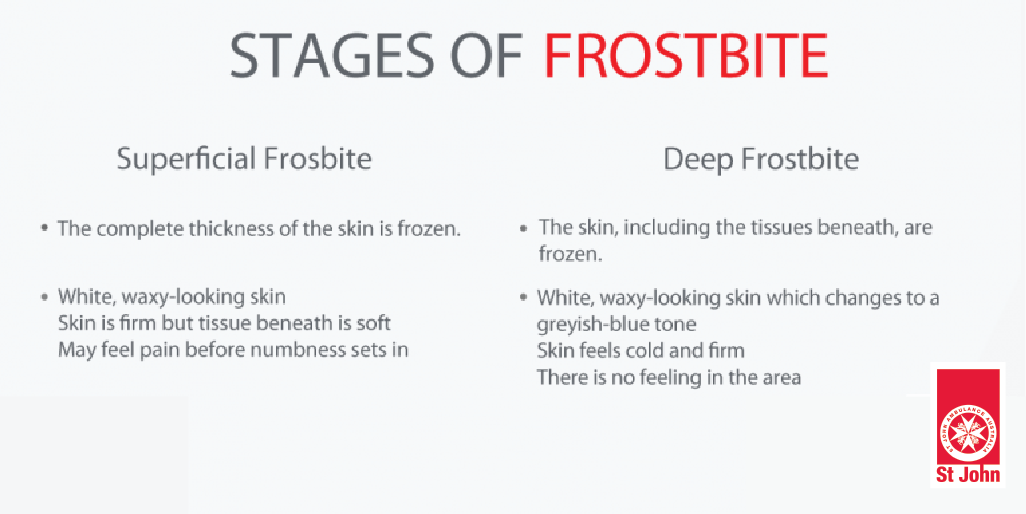 STAGES OF FROSTBITE

Superficial Frosbite

• The complete thickness of the skin is frozen.

• White, waxy-looking skin
Skin is firm but tissue beneath is soft
May feel pain before numbness sets in

Deep Frostbite

• The skin, including the tissues beneath, are frozen.

• White, waxy-looking skin which changes to a greyish-blue tone
Skin feels cold and firm
There is no feeling in the area

ST JOHN AMBULANCE AUSTRALIA
St John